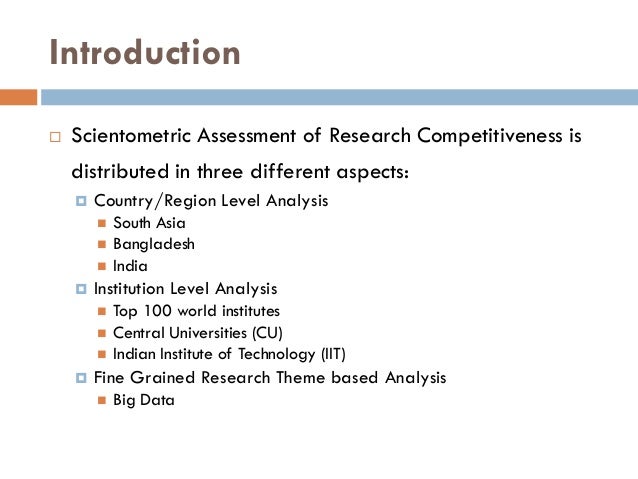 Introduction

Scientometric Assessment of Research Competitiveness is distributed in three different aspects:

Country/Region Level Analysis

South Asia

Bangladesh

India

Institution Level Analysis

Top 100 world institutes

Central Universities (CU)

Indian Institute of Technology (IIT)

Fine Grained Research Theme based Analysis

Big Data